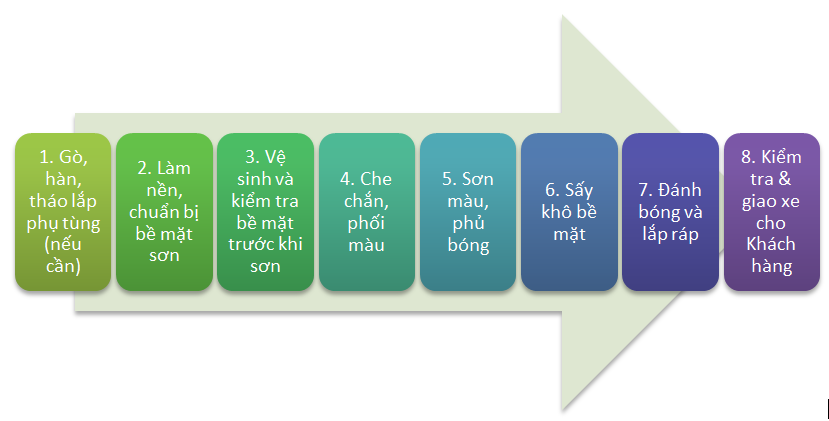 1. Gò, hàn, tháo lắp phụ tùng (nếu cần)

2. Làm nền, chuẩn bị bề mặt sơn

3. Vệ sinh và kiểm tra bề mặt trước khi sơn

4. Che chắn, phối màu

5. Sơn màu, phủ bóng

6. Sấy khô bề mặt

7. Đánh bóng và lắp ráp

8. Kiểm tra & giao xe cho Khách hàng